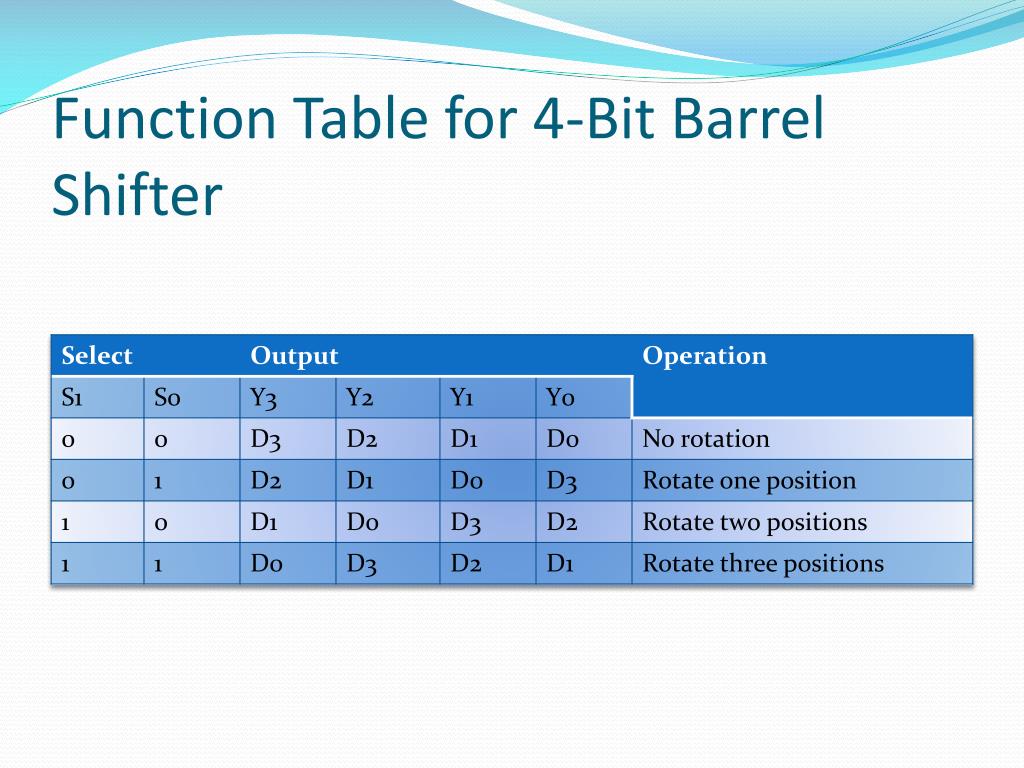 Function Table for 4-Bit Barrel Shifter

| Select | | Output | | | | Operation |
|---|---|---|---|---|---|---|
| S1 | S0 | Y3 | Y2 | Y1 | Y0 | |
| 0 | 0 | D3 | D2 | D1 | D0 | No rotation |
| 0 | 1 | D2 | D1 | D0 | D3 | Rotate one position |
| 1 | 0 | D1 | D0 | D3 | D2 | Rotate two positions |
| 1 | 1 | D0 | D3 | D2 | D1 | Rotate three positions |